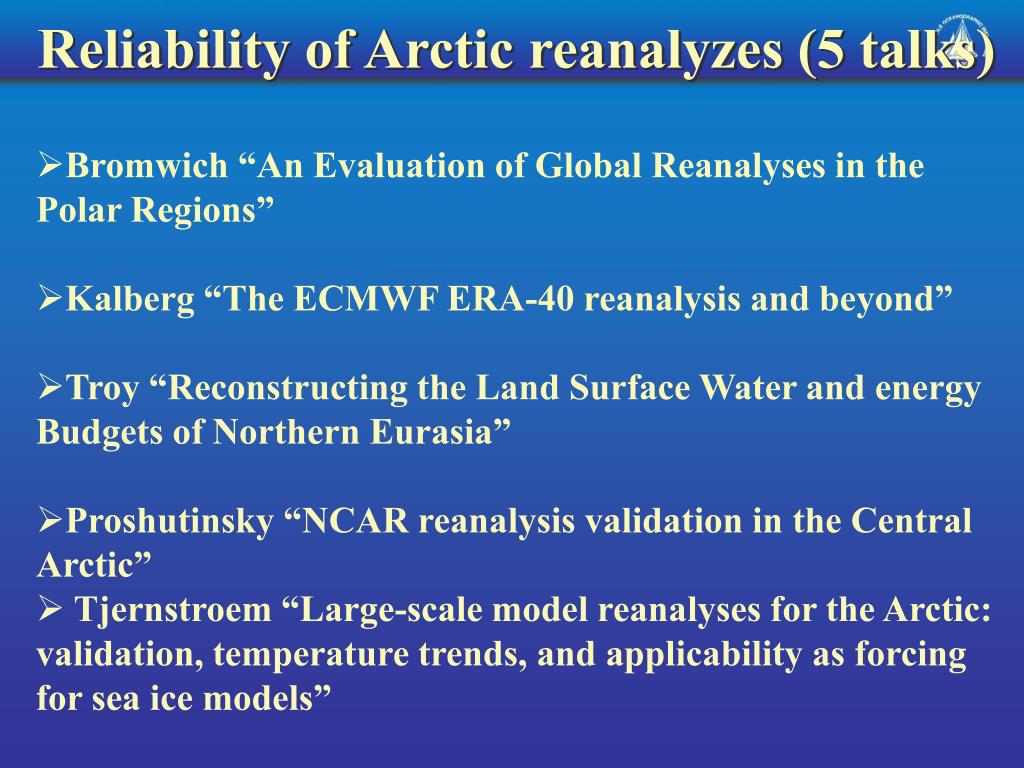 Reliability of Arctic reanalyzes (5 talks)

➢Bromwich “An Evaluation of Global Reanalyses in the Polar Regions”

➢Kalberg “The ECMWF ERA-40 reanalysis and beyond”

➢Troy “Reconstructing the Land Surface Water and energy Budgets of Northern Eurasia”

➢Proshutinsky “NCAR reanalysis validation in the Central Arctic”
➢ Tjernstroem “Large-scale model reanalyses for the Arctic: validation, temperature trends, and applicability as forcing for sea ice models”